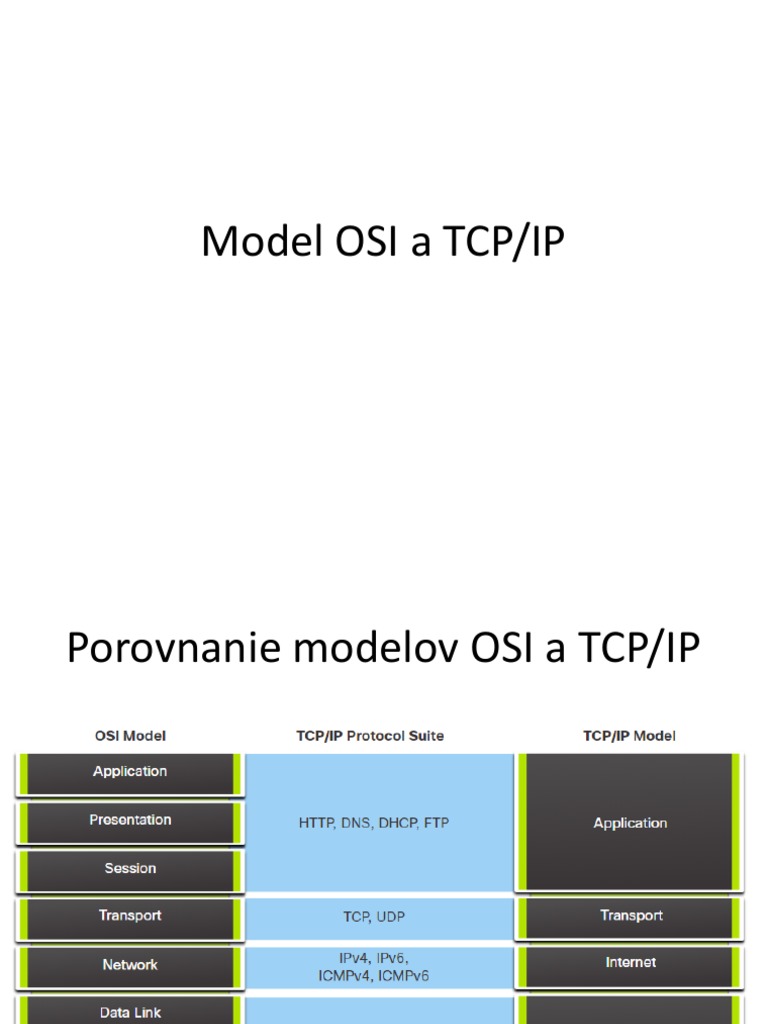 Model OSI a TCP/IP

Porovnanie modelov OSI a TCP/IP

| OSI Model | TCP/IP Protocol Suite | TCP/IP Model |
|---|---|---|
| Application | HTTP, DNS, DHCP, FTP | Application |
| Presentation | | |
| Session | | |
| Transport | TCP, UDP | Transport |
| Network | IPv4, IPv6, ICMPv4, ICMPv6 | Internet |
| Data Link | | |